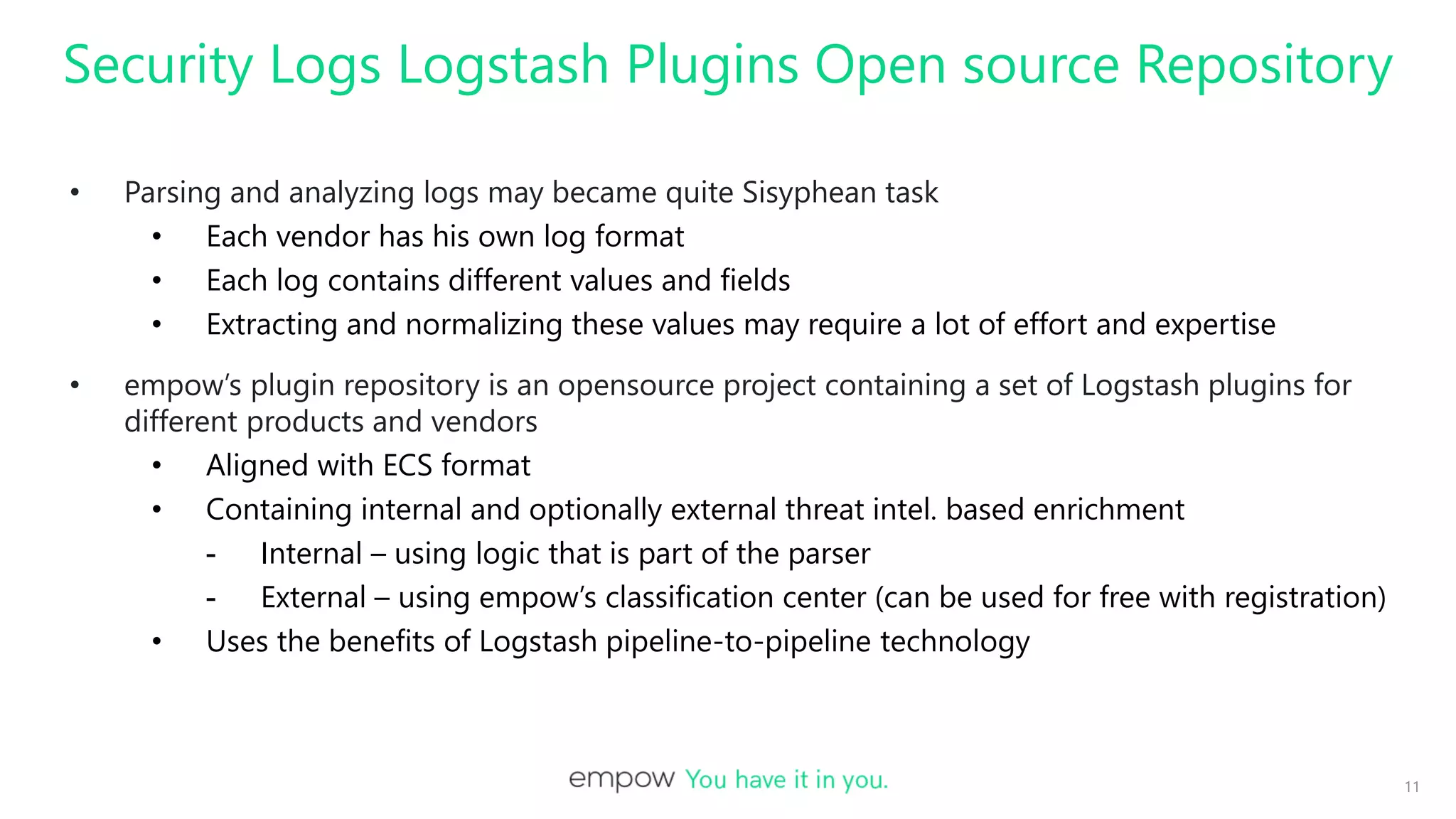 Security Logs Logstash Plugins Open source Repository

• Parsing and analyzing logs may became quite Sisyphean task
  • Each vendor has his own log format
  • Each log contains different values and fields
  • Extracting and normalizing these values may require a lot of effort and expertise

• empow's plugin repository is an opensource project containing a set of Logstash plugins for different products and vendors
  • Aligned with ECS format
  • Containing internal and optionally external threat intel. based enrichment
    - Internal – using logic that is part of the parser
    - External – using empow's classification center (can be used for free with registration)
  • Uses the benefits of Logstash pipeline-to-pipeline technology

empow You have it in you.

11